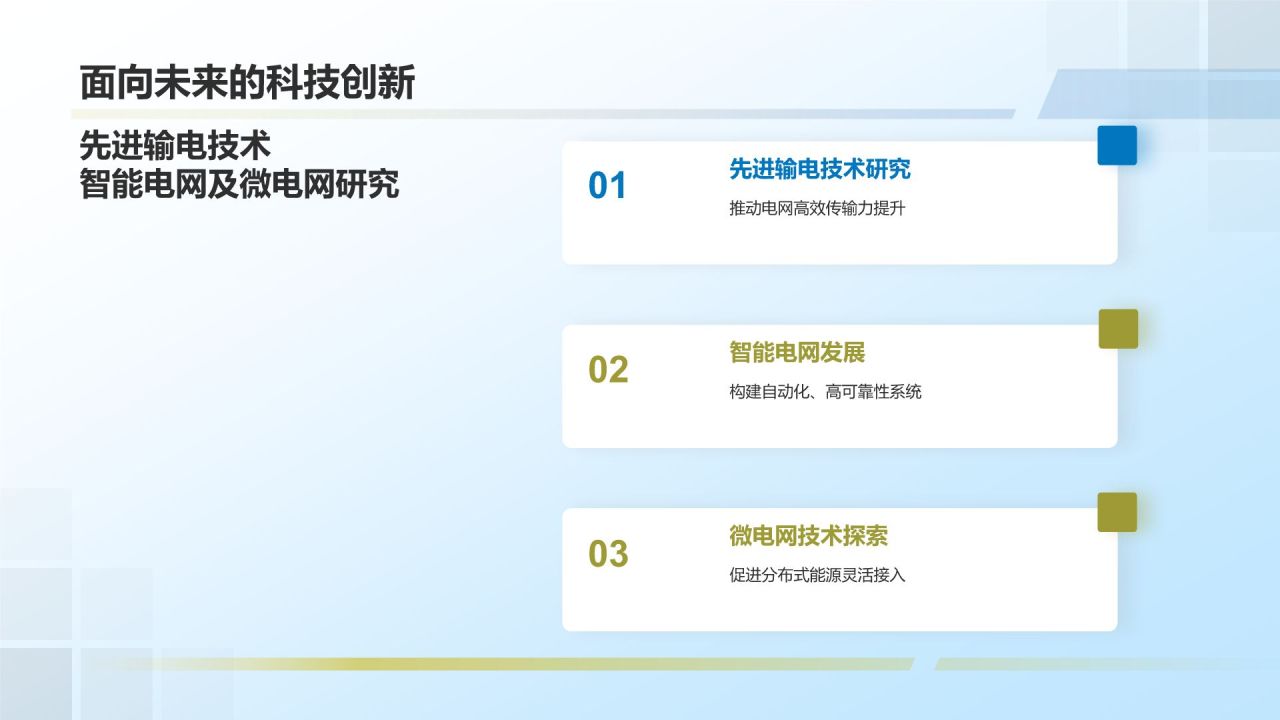 面向未来的科技创新

先进输电技术
智能电网及微电网研究

01
先进输电技术研究
推动电网高效传输力提升

02
智能电网发展
构建自动化、高可靠性系统

03
微电网技术探索
促进分布式能源灵活接入